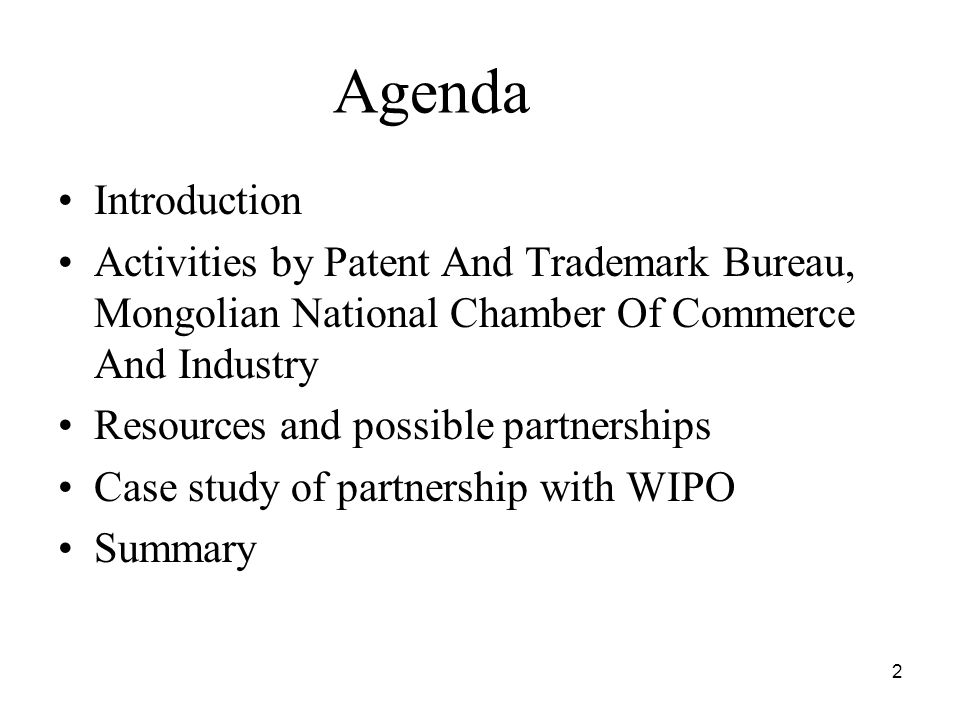 Agenda

• Introduction
• Activities by Patent And Trademark Bureau, Mongolian National Chamber Of Commerce And Industry
• Resources and possible partnerships
• Case study of partnership with WIPO
• Summary

2